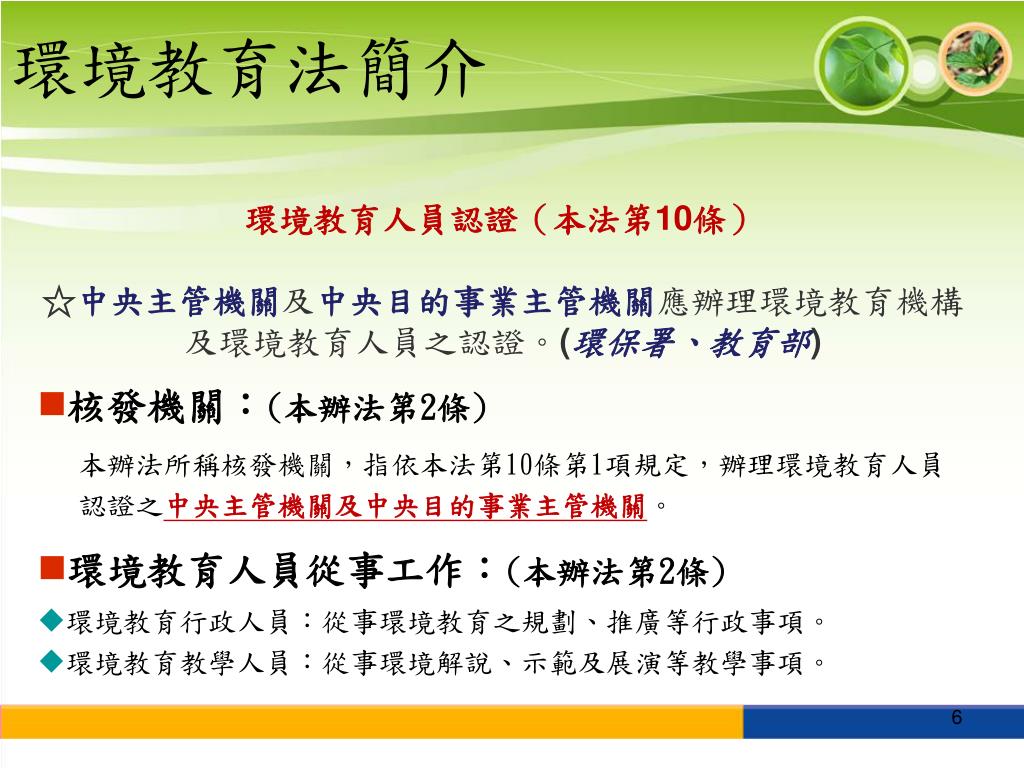 環境教育法簡介

環境教育人員認證（本法第10條）

☆中央主管機關及中央目的事業主管機關應辦理環境教育機構及環境教育人員之認證。(環保署、教育部)

■核發機關：(本辦法第2條)

本辦法所稱核發機關，指依本法第10條第1項規定，辦理環境教育人員認證之中央主管機關及中央目的事業主管機關。

■環境教育人員從事工作：(本辦法第2條)

◆環境教育行政人員：從事環境教育之規劃、推廣等行政事項。

◆環境教育教學人員：從事環境解說、示範及展演等教學事項。

6